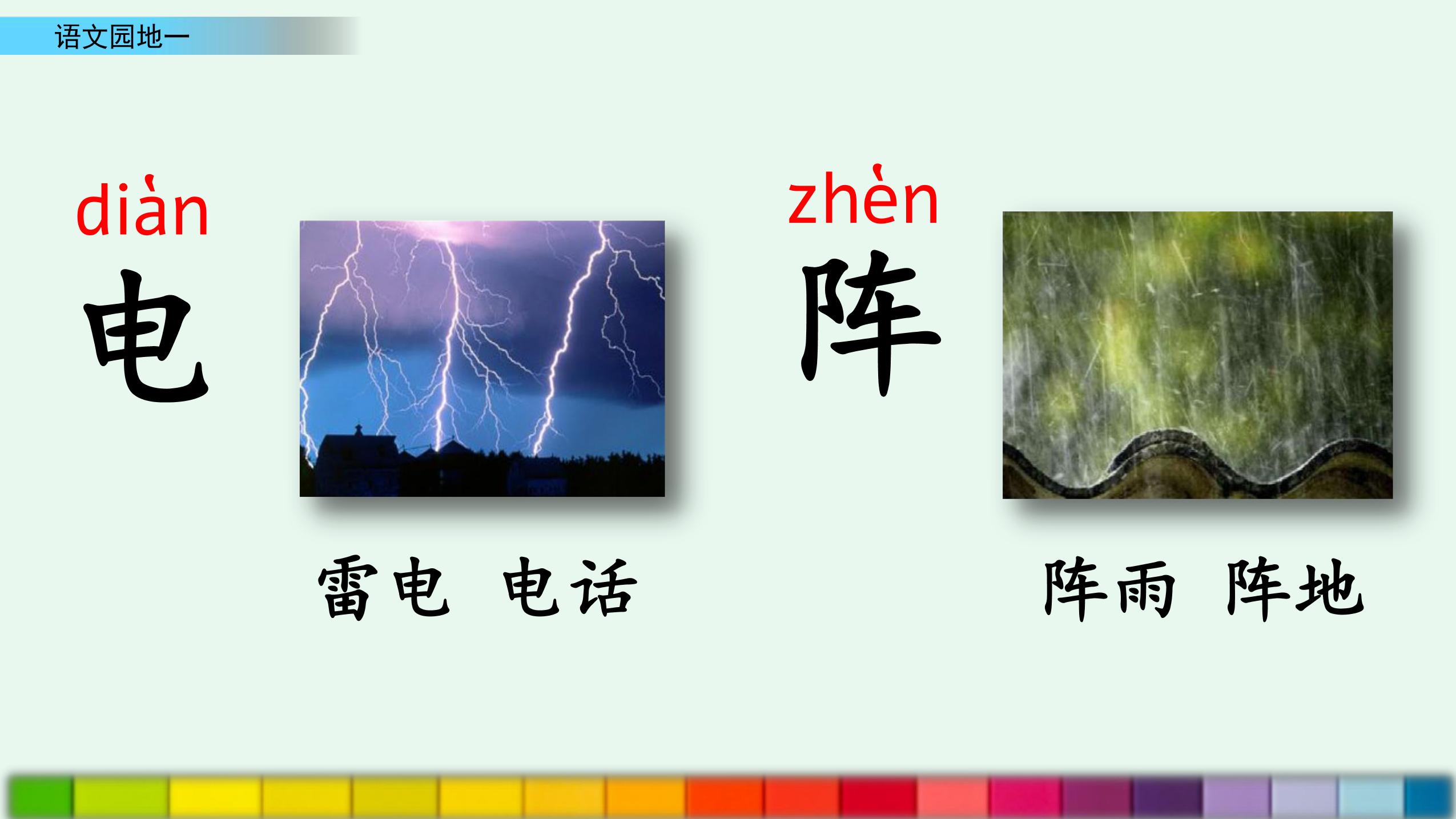 语文园地一

diàn
电

雷电 电话

zhèn
阵

阵雨 阵地